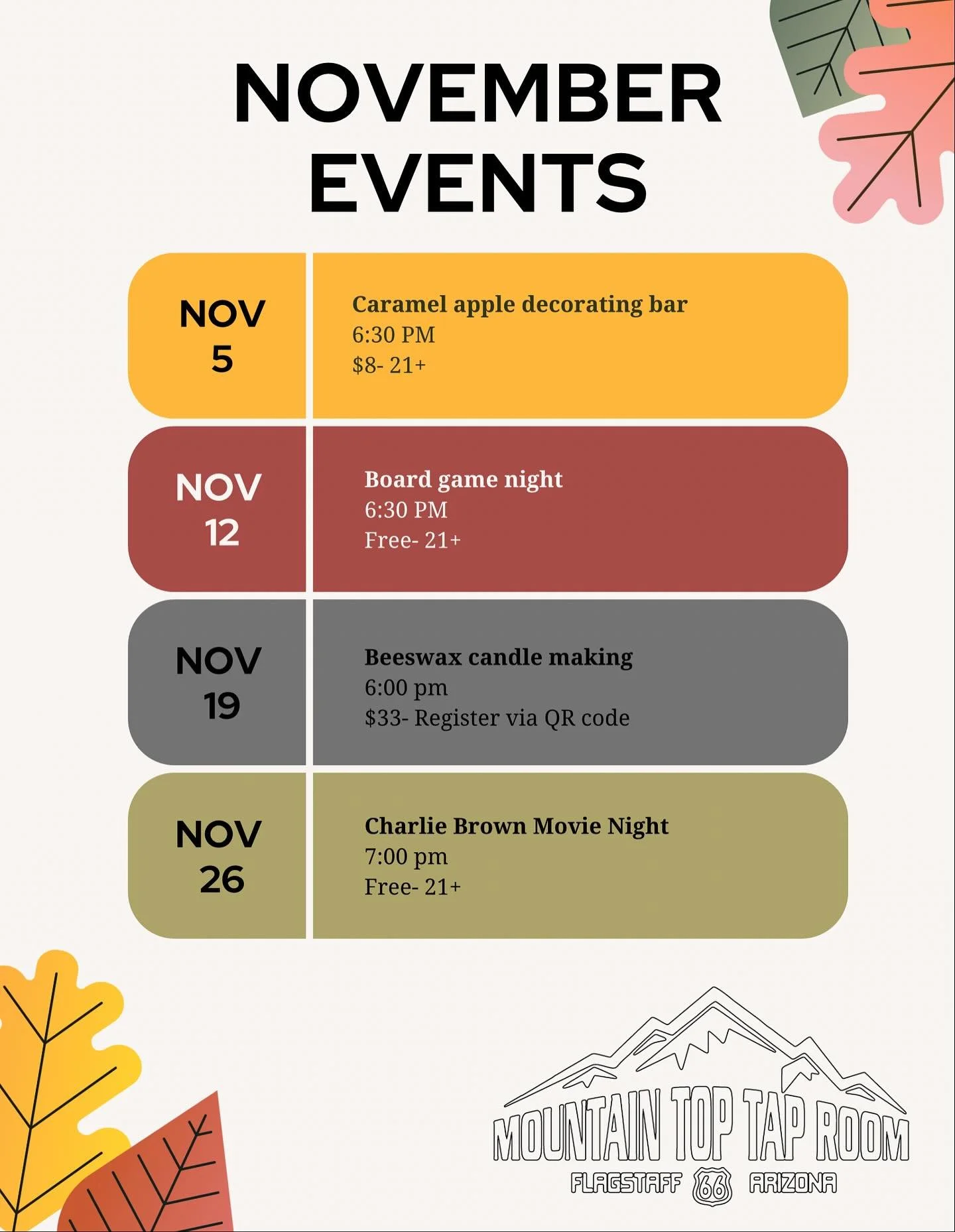 NOVEMBER EVENTS

NOV 5

Caramel apple decorating bar
6:30 PM
$8- 21+

NOV 12

Board game night
6:30 PM
Free- 21+

NOV 19

Beeswax candle making
6:00 pm
$33- Register via QR code

NOV 26

Charlie Brown Movie Night
7:00 pm
Free- 21+

MOUNTAIN TOP TAP ROOM
FLAGSTAFF 66 ARIZONA